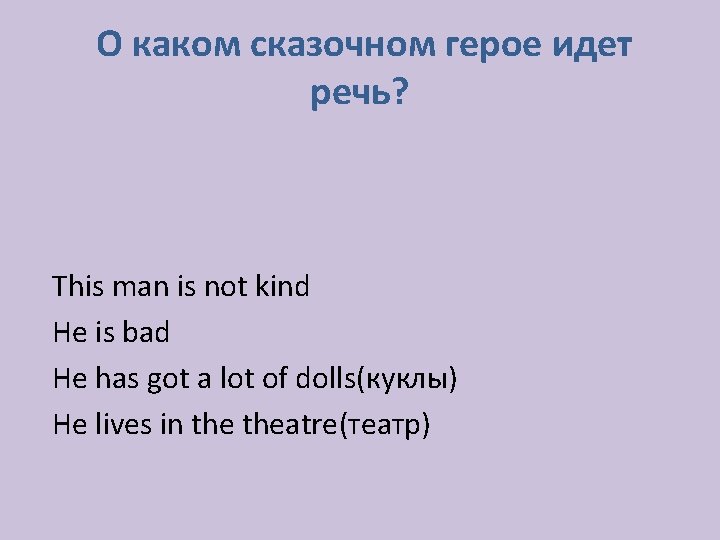 О каком сказочном герое идет речь?

This man is not kind
He is bad
He has got a lot of dolls(куклы)
He lives in the theatre(театр)